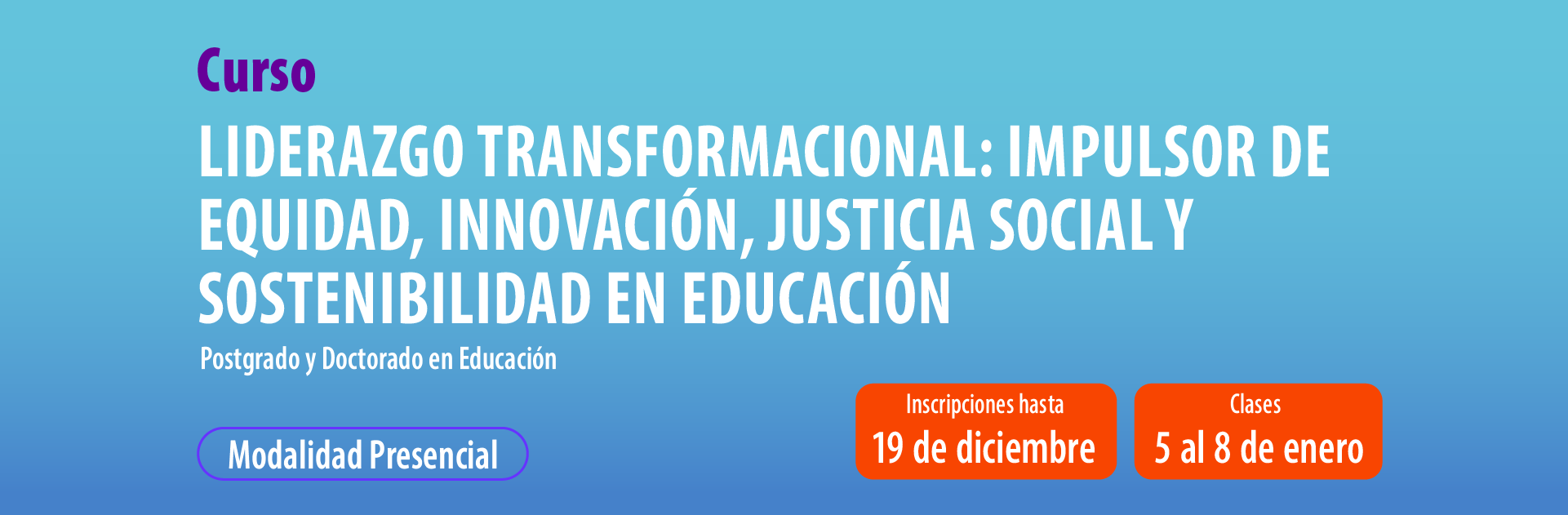 Curso

LIDERAZGO TRANSFORMACIONAL: IMPULSOR DE EQUIDAD, INNOVACIÓN, JUSTICIA SOCIAL Y SOSTENIBILIDAD EN EDUCACIÓN

Postgrado y Doctorado en Educación

Modalidad Presencial

Inscripciones hasta
19 de diciembre

Clases
5 al 8 de enero